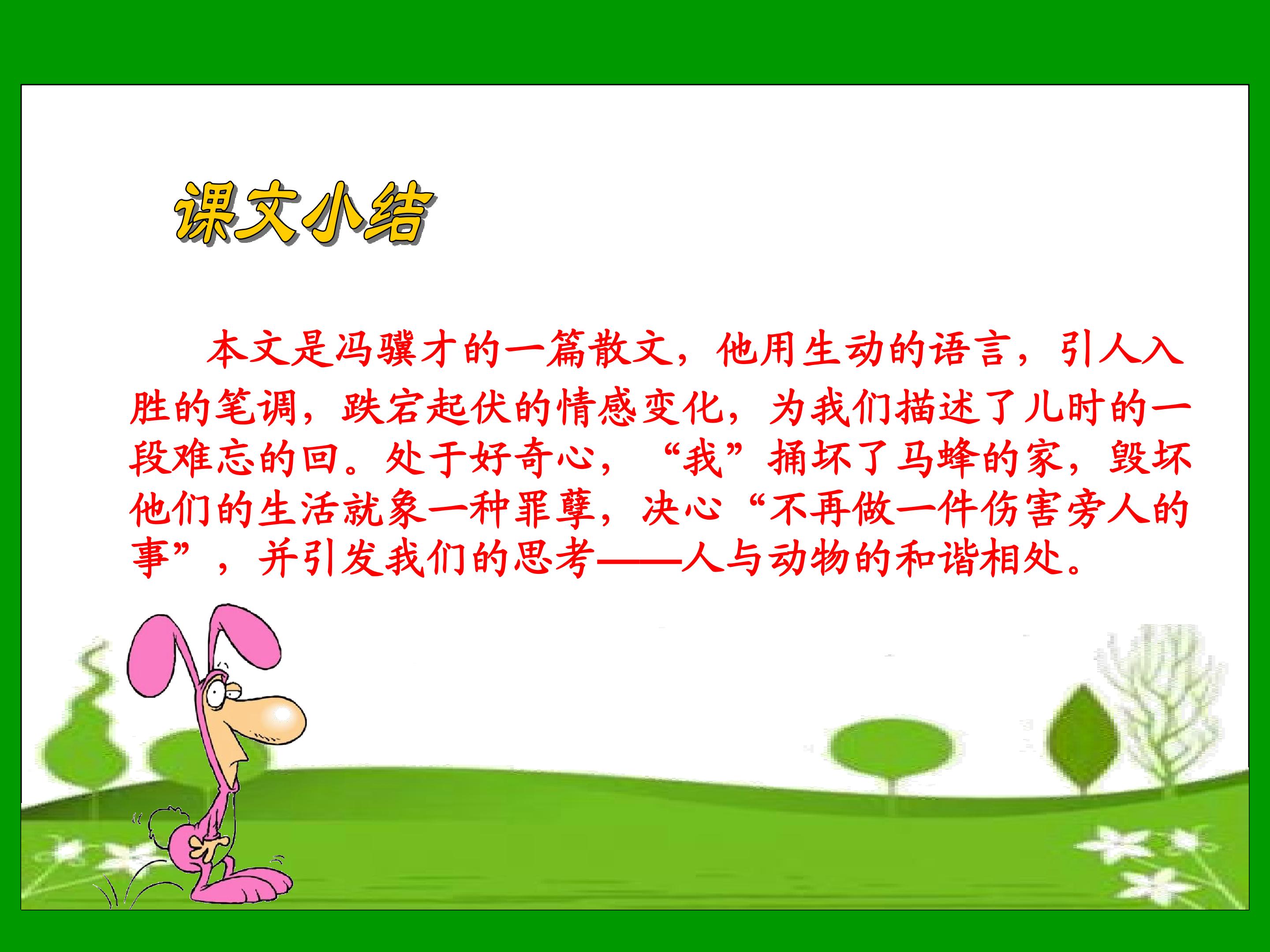 课文小结

本文是冯骥才的一篇散文，他用生动的语言，引人入胜的笔调，跌宕起伏的情感变化，为我们描述了儿时的一段难忘的回。处于好奇心，“我”捅坏了马蜂的家，毁坏他们的生活就象一种罪孽，决心“不再做一件伤害旁人的事”，并引发我们的思考——人与动物的和谐相处。